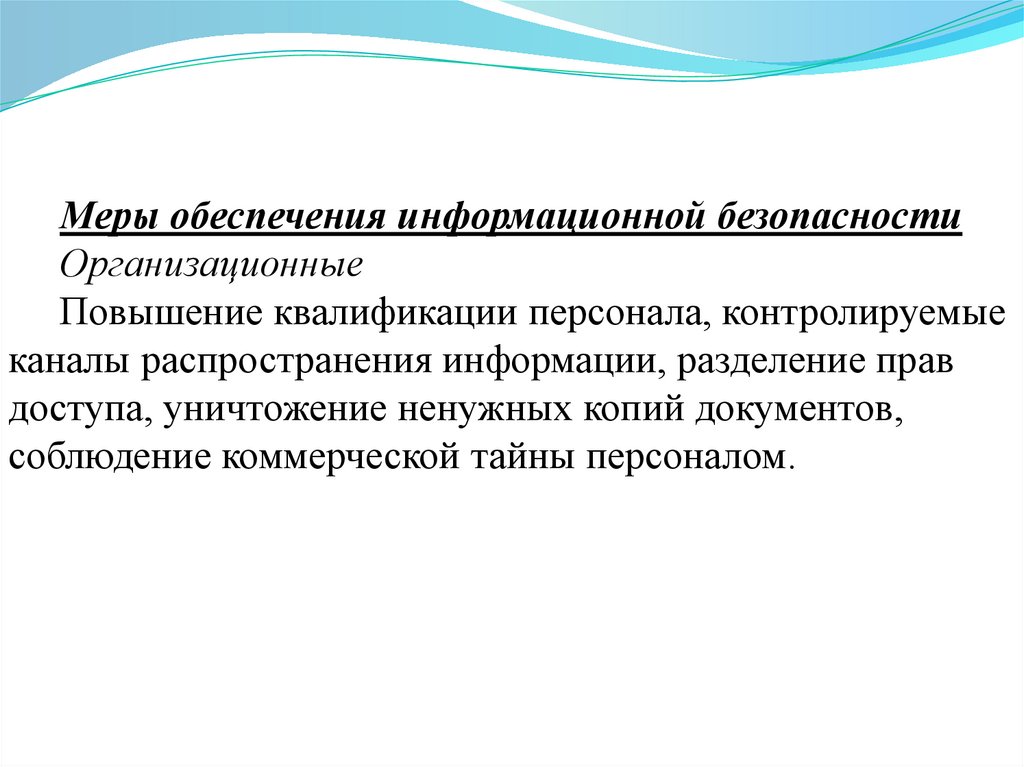 Меры обеспечения информационной безопасности

Организационные

Повышение квалификации персонала, контролируемые каналы распространения информации, разделение прав доступа, уничтожение ненужных копий документов, соблюдение коммерческой тайны персоналом.